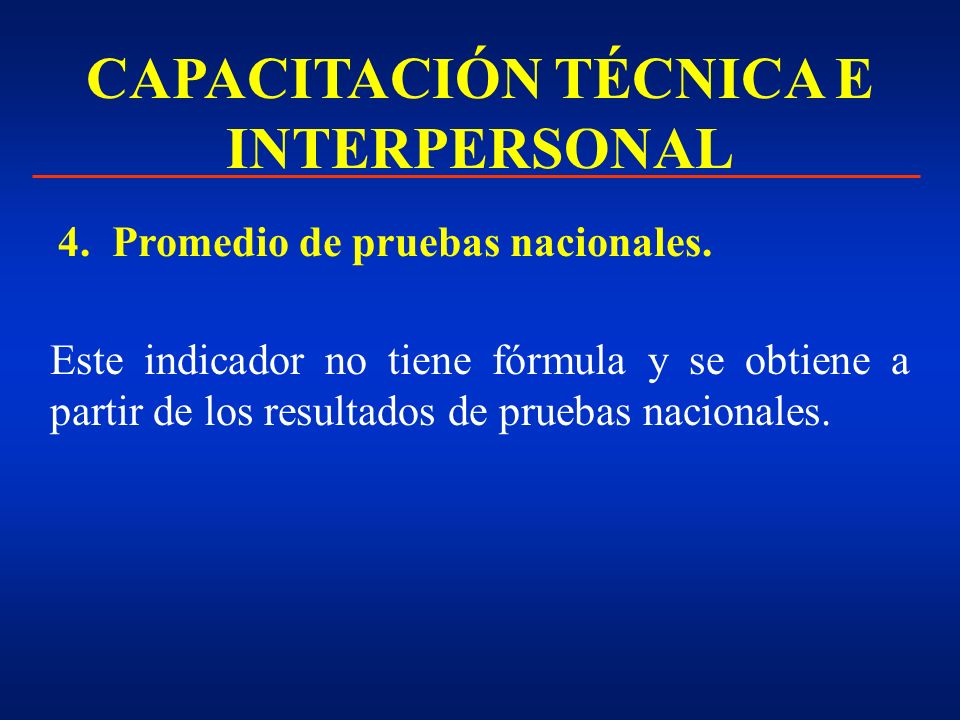 CAPACITACIÓN TÉCNICA E INTERPERSONAL

4. Promedio de pruebas nacionales.

Este indicador no tiene fórmula y se obtiene a partir de los resultados de pruebas nacionales.